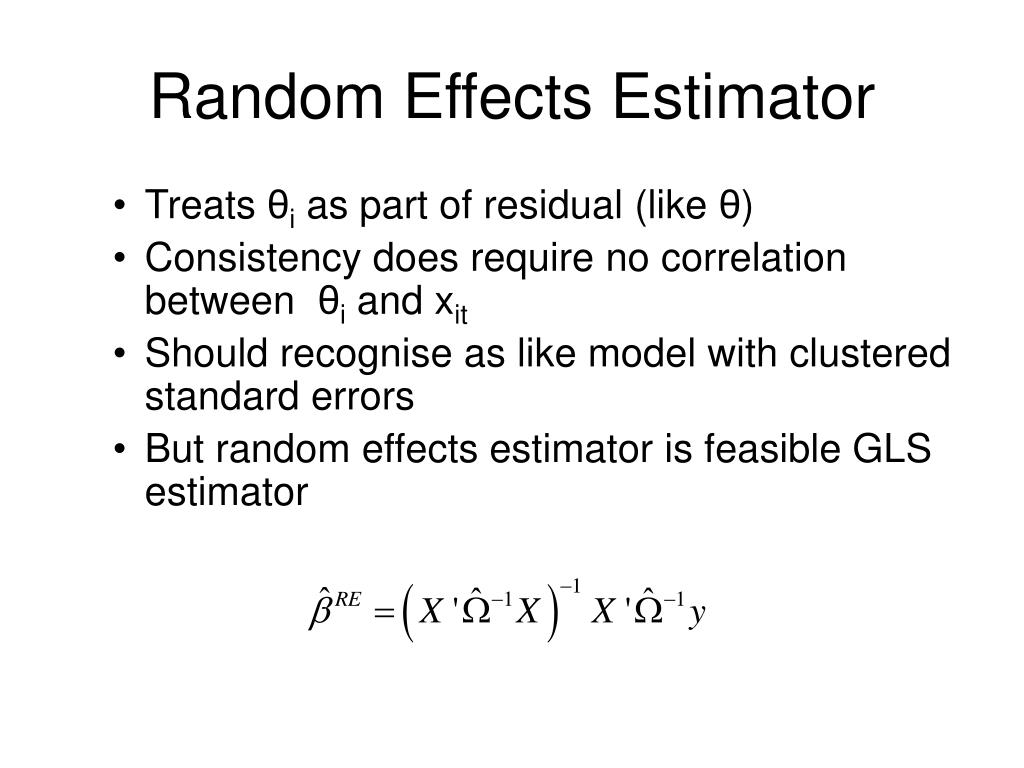 Random Effects Estimator

• Treats $\theta_i$ as part of residual (like $\theta$)
• Consistency does require no correlation between $\theta_i$ and $x_{it}$
• Should recognise as like model with clustered standard errors
• But random effects estimator is feasible GLS estimator

$\hat{\beta}^{RE} = \left( X'\hat{\Omega}^{-1}X \right)^{-1} X'\hat{\Omega}^{-1}y$